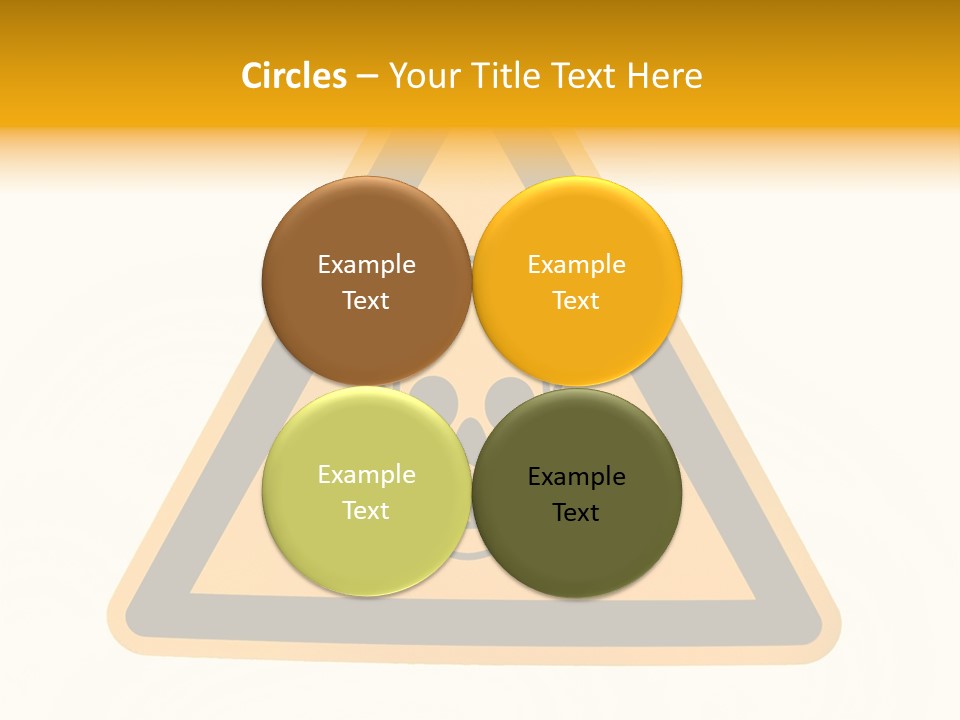 Circles – Your Title Text Here

Example Text

Example Text

Example Text

Example Text